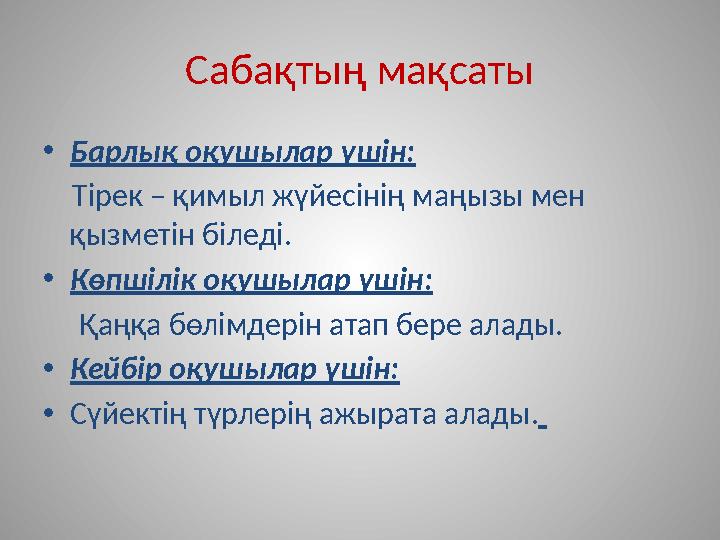 Сабақтың мақсаты

• Барлық оқушылар үшін:

Тірек – қимыл жүйесінің маңызы мен қызметін біледі.

• Көпшілік оқушылар үшін:

Қаңқа бөлімдерін атап бере алады.

• Кейбір оқушылар үшін:

• Сүйектің түрлерің ажырата алады.